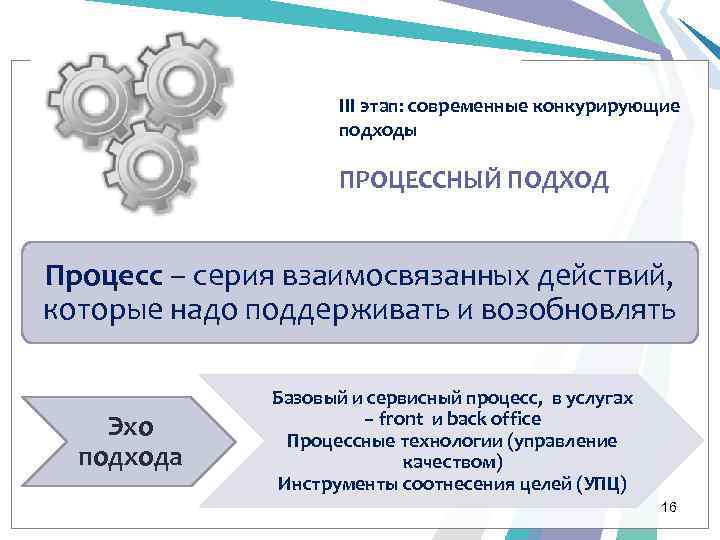 III этап: современные конкурирующие подходы

ПРОЦЕССНЫЙ ПОДХОД

Процесс – серия взаимосвязанных действий, которые надо поддерживать и возобновлять

Эхо подхода

Базовый и сервисный процесс, в услугах – front и back office
Процессные технологии (управление качеством)
Инструменты соотнесения целей (УПЦ)

16